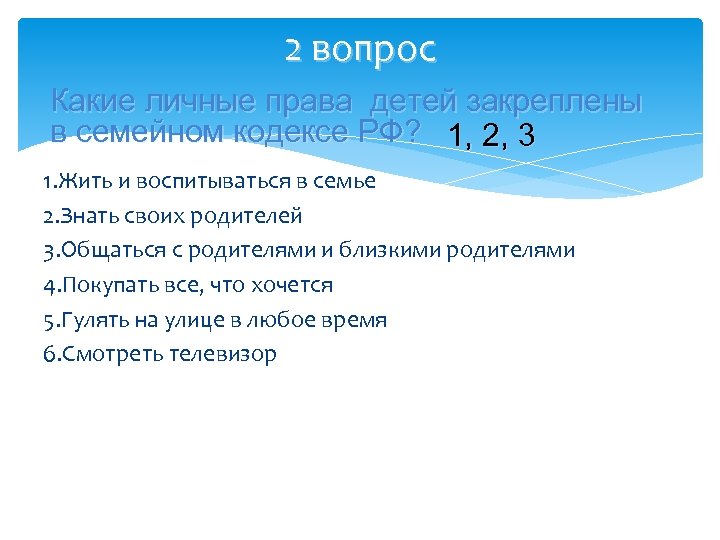 2 вопрос

Какие личные права детей закреплены в семейном кодексе РФ? 1, 2, 3

1.Жить и воспитываться в семье
2.Знать своих родителей
3.Общаться с родителями и близкими родителями
4.Покупать все, что хочется
5.Гулять на улице в любое время
6.Смотреть телевизор